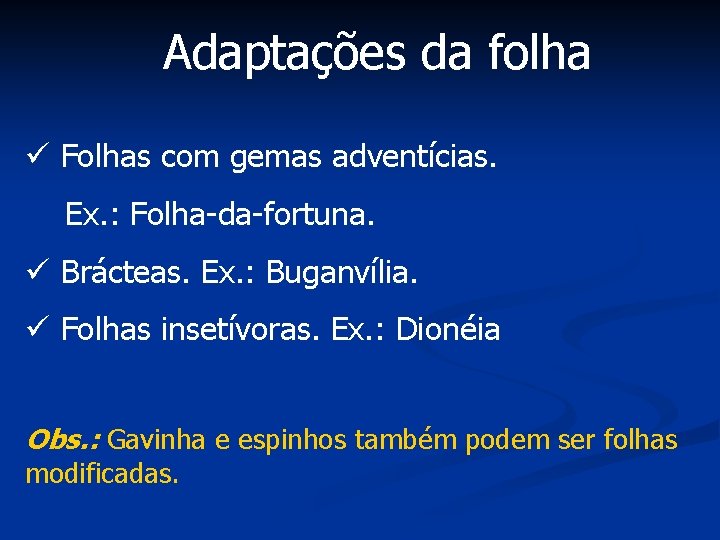 Adaptações da folha

✓ Folhas com gemas adventícias.

Ex.: Folha-da-fortuna.

✓ Brácteas. Ex.: Buganvília.

✓ Folhas insetívoras. Ex.: Dionéia

Obs.: Gavinha e espinhos também podem ser folhas modificadas.